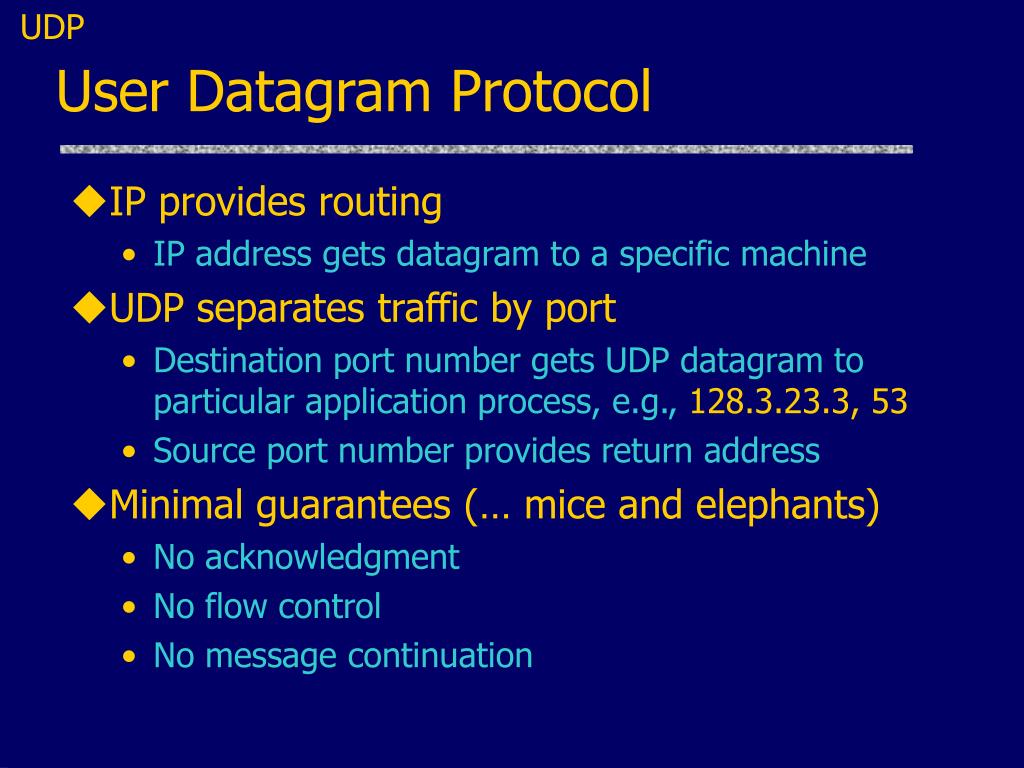 UDP

User Datagram Protocol

◆IP provides routing

• IP address gets datagram to a specific machine

◆UDP separates traffic by port

• Destination port number gets UDP datagram to particular application process, e.g., 128.3.23.3, 53

• Source port number provides return address

◆Minimal guarantees (… mice and elephants)

• No acknowledgment

• No flow control

• No message continuation